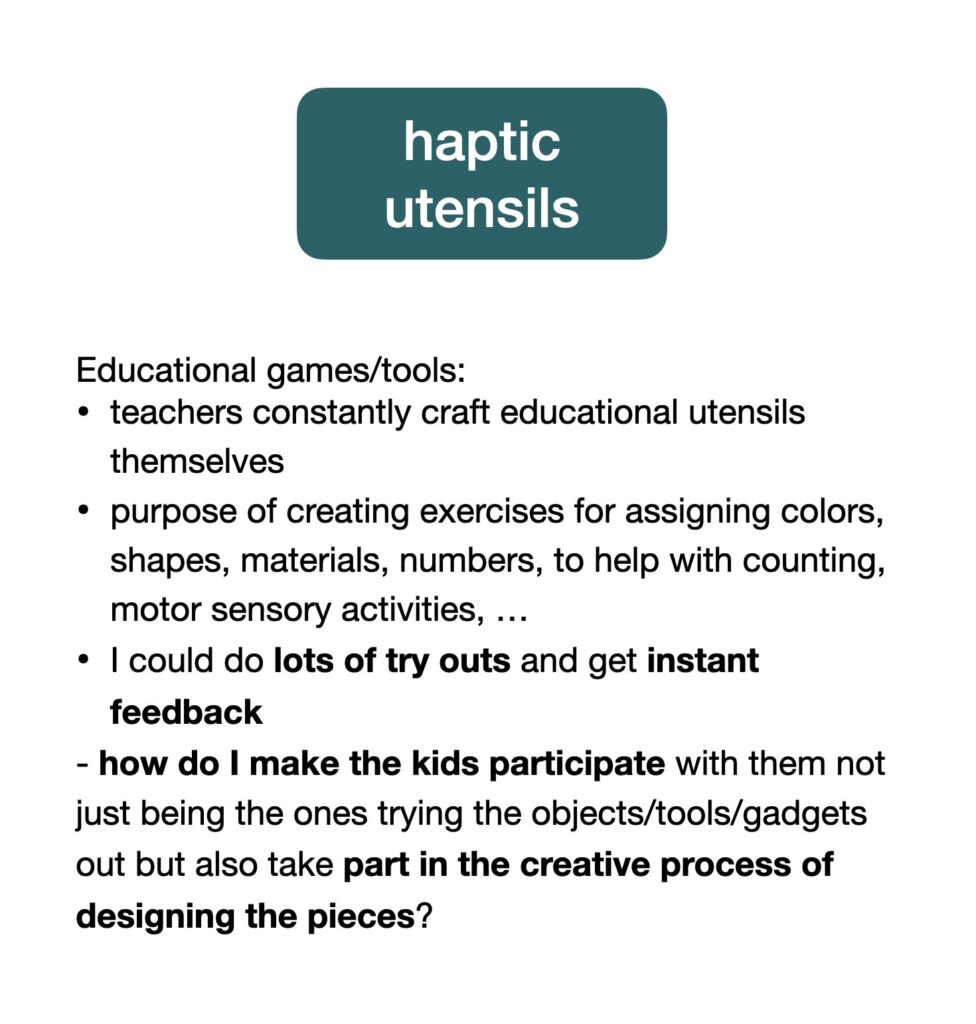 haptic utensils

Educational games/tools:
• teachers constantly craft educational utensils themselves
• purpose of creating exercises for assigning colors, shapes, materials, numbers, to help with counting, motor sensory activities, …
• I could do lots of try outs and get instant feedback
- how do I make the kids participate with them not just being the ones trying the objects/tools/gadgets out but also take part in the creative process of designing the pieces?